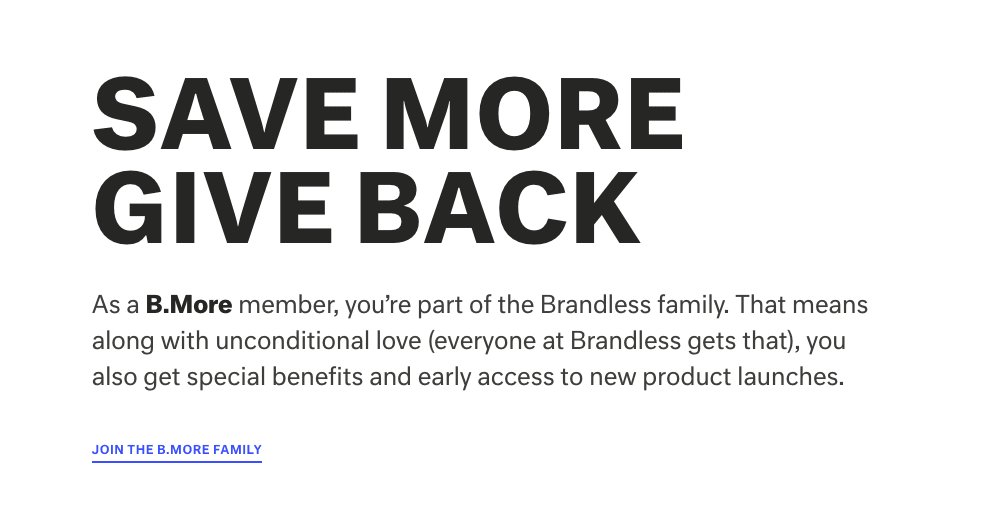 SAVE MORE
GIVE BACK

As a B.More member, you're part of the Brandless family. That means along with unconditional love (everyone at Brandless gets that), you also get special benefits and early access to new product launches.

JOIN THE B.MORE FAMILY